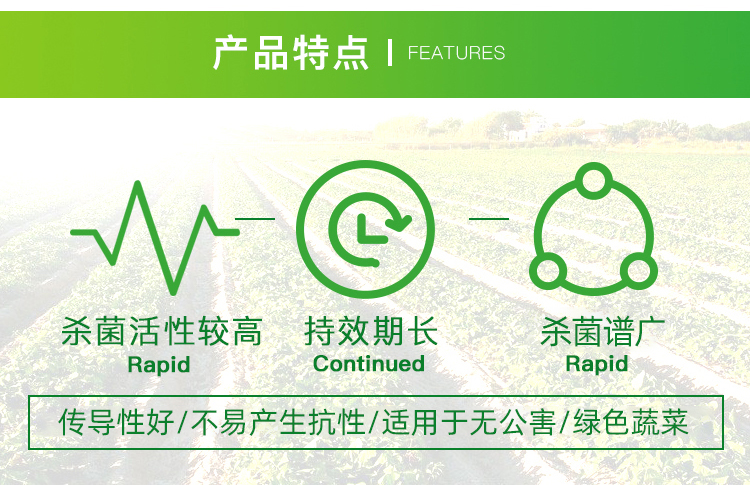 产品特点 | FEATURES

杀菌活性较高
Rapid

持效期长
Continued

杀菌谱广
Rapid

传导性好/不易产生抗性/适用于无公害/绿色蔬菜